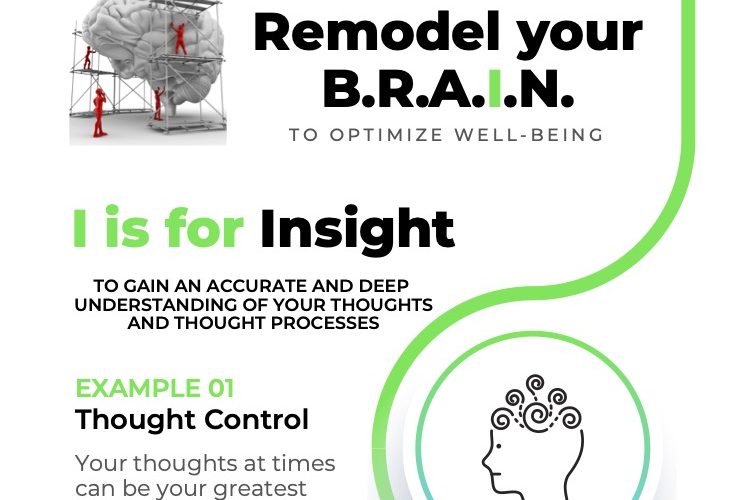 Remodel your B.R.A.I.N.

TO OPTIMIZE WELL-BEING

I is for Insight

TO GAIN AN ACCURATE AND DEEP UNDERSTANDING OF YOUR THOUGHTS AND THOUGHT PROCESSES

EXAMPLE 01
Thought Control

Your thoughts at times can be your greatest